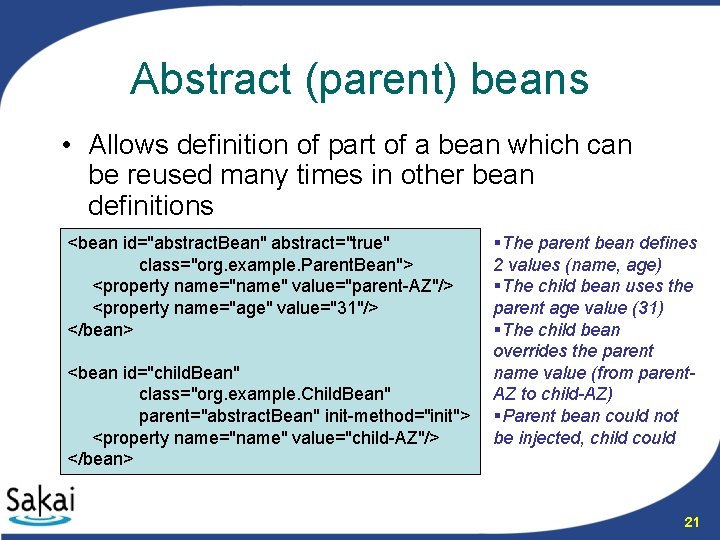 Abstract (parent) beans

• Allows definition of part of a bean which can be reused many times in other bean definitions

<bean id="abstractBean" abstract="true"
class="org.example.ParentBean">
<property name="name" value="parent-AZ"/>
<property name="age" value="31"/>
</bean>

<bean id="childBean"
class="org.example.ChildBean"
parent="abstractBean" init-method="init">
<property name="name" value="child-AZ"/>
</bean>

▪The parent bean defines 2 values (name, age)
▪The child bean uses the parent age value (31)
▪The child bean overrides the parent name value (from parent-AZ to child-AZ)
▪Parent bean could not be injected, child could

Sakai

21